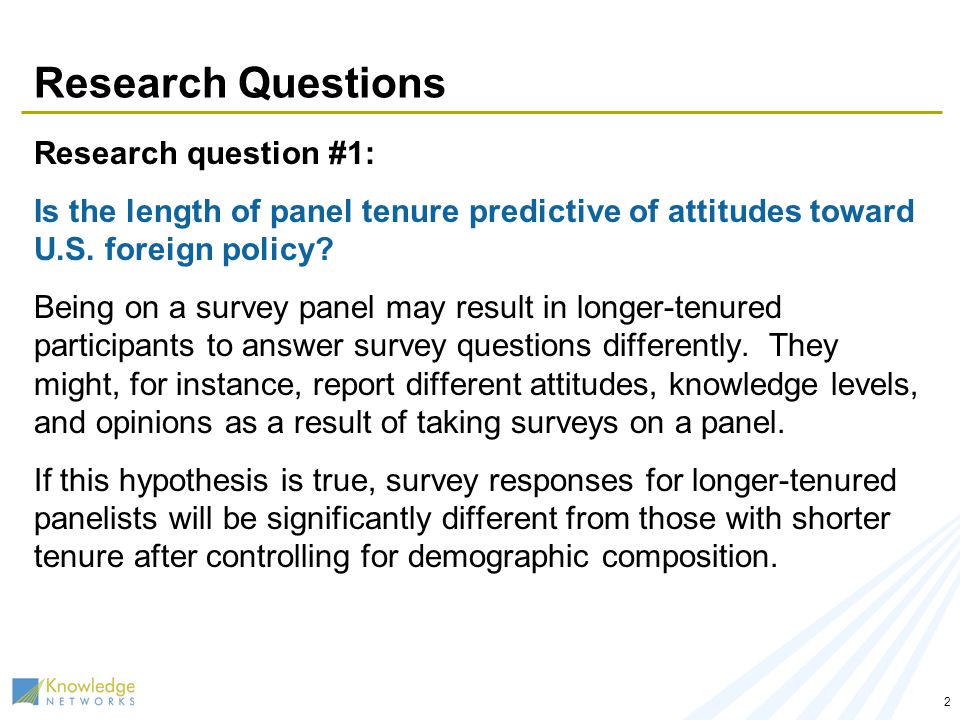 Research Questions

Research question #1:

Is the length of panel tenure predictive of attitudes toward U.S. foreign policy?

Being on a survey panel may result in longer-tenured participants to answer survey questions differently. They might, for instance, report different attitudes, knowledge levels, and opinions as a result of taking surveys on a panel.

If this hypothesis is true, survey responses for longer-tenured panelists will be significantly different from those with shorter tenure after controlling for demographic composition.

Knowledge NETWORKS

2